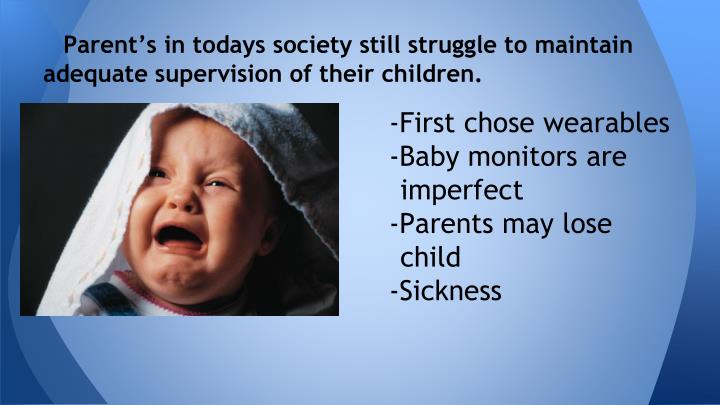 Parent’s in todays society still struggle to maintain adequate supervision of their children.

-First chose wearables
-Baby monitors are imperfect
-Parents may lose child
-Sickness